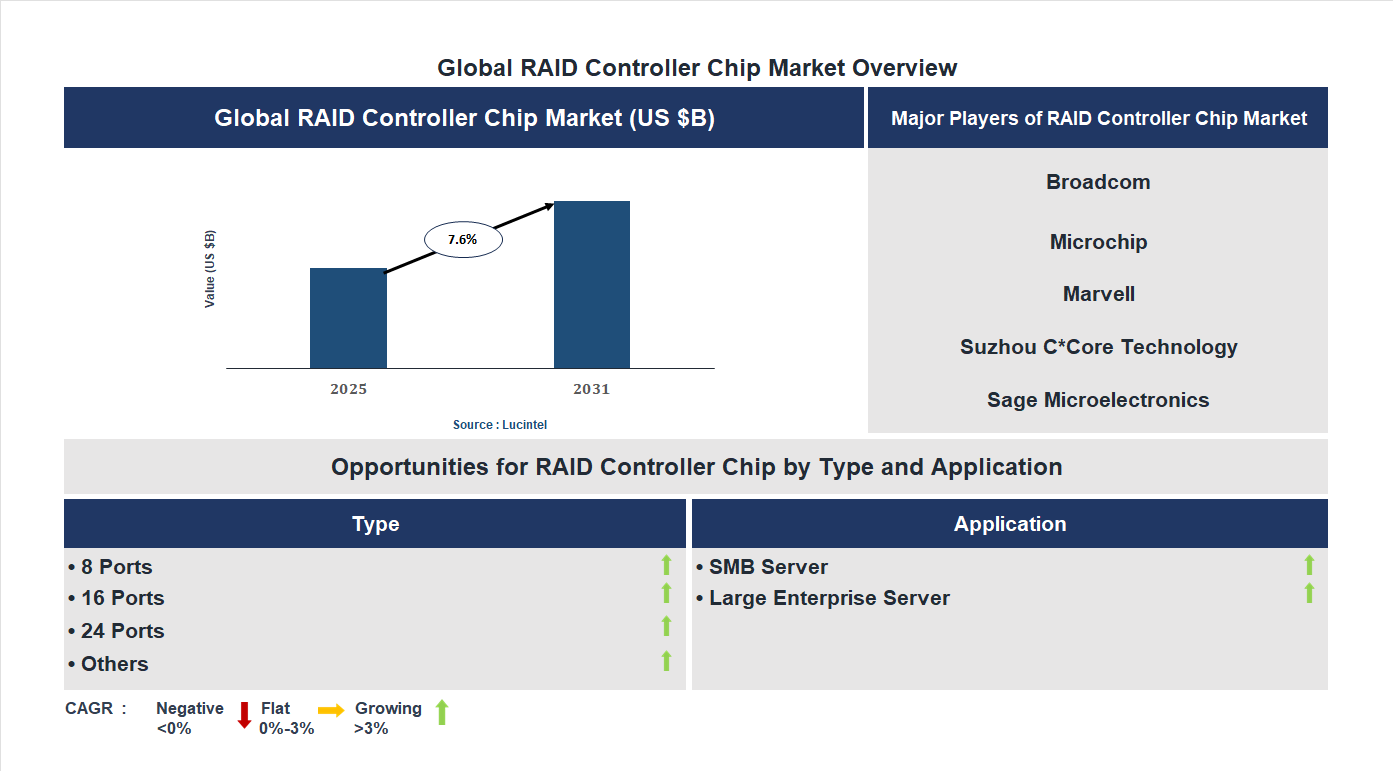 Global RAID Controller Chip Market Overview

Global RAID Controller Chip Market (US $B)

Value (US $B)

7.6%

2025

2031

Source : Lucintel

Major Players of RAID Controller Chip Market

Broadcom

Microchip

Marvell

Suzhou C*Core Technology

Sage Microelectronics

Opportunities for RAID Controller Chip by Type and Application

Type

• 8 Ports
• 16 Ports
• 24 Ports
• Others

Application

• SMB Server
• Large Enterprise Server

CAGR : Negative <0% Flat 0%-3% Growing >3%